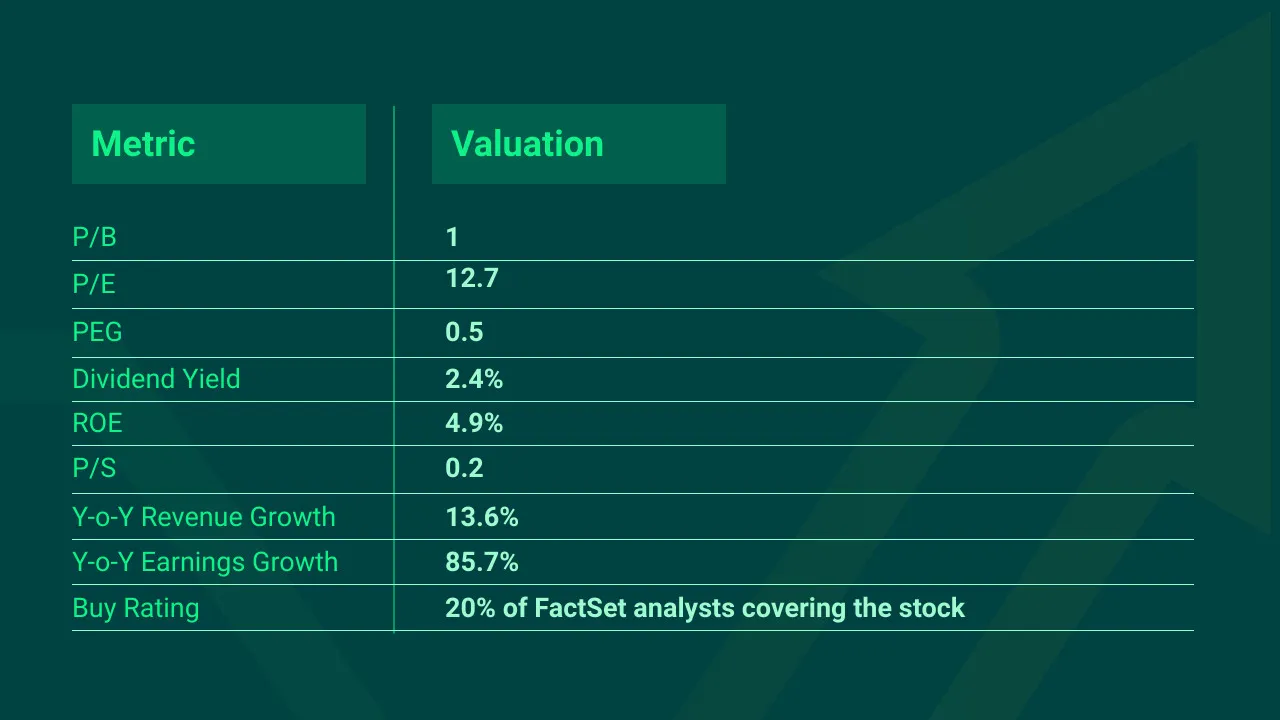 | Metric | Valuation |
|---|---|
| P/B | 1 |
| P/E | 12.7 |
| PEG | 0.5 |
| Dividend Yield | 2.4% |
| ROE | 4.9% |
| P/S | 0.2 |
| Y-o-Y Revenue Growth | 13.6% |
| Y-o-Y Earnings Growth | 85.7% |
| Buy Rating | 20% of FactSet analysts covering the stock |